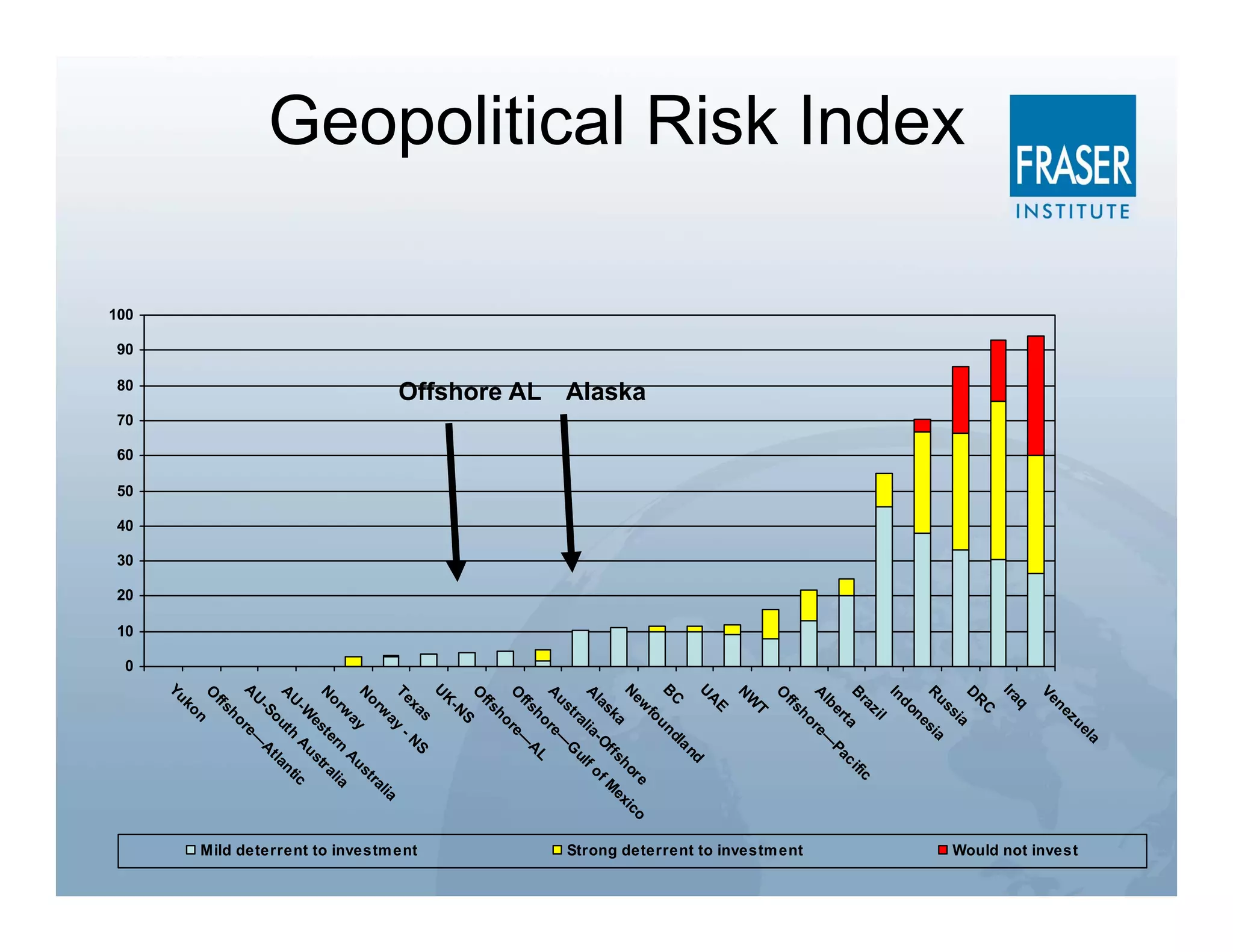 Geopolitical Risk Index

FRASER INSTITUTE

100
90
80
70
60
50
40
30
20
10
0

Offshore AL
Alaska

Yukon
Offshore—Atlantic
AU-South Australia
AU-Western Australia
Norway
Norway - NS
Texas
UK-NS
Offshore—AL
Offshore—Gulf of Mexico
Australia-Offshore
Alaska
Newfoundland
BC
UAE
NWT
Offshore—Pacific
Alberta
Brazil
Indonesia
Russia
DRC
Iraq
Venezuela

Mild deterrent to investment
Strong deterrent to investment
Would not invest